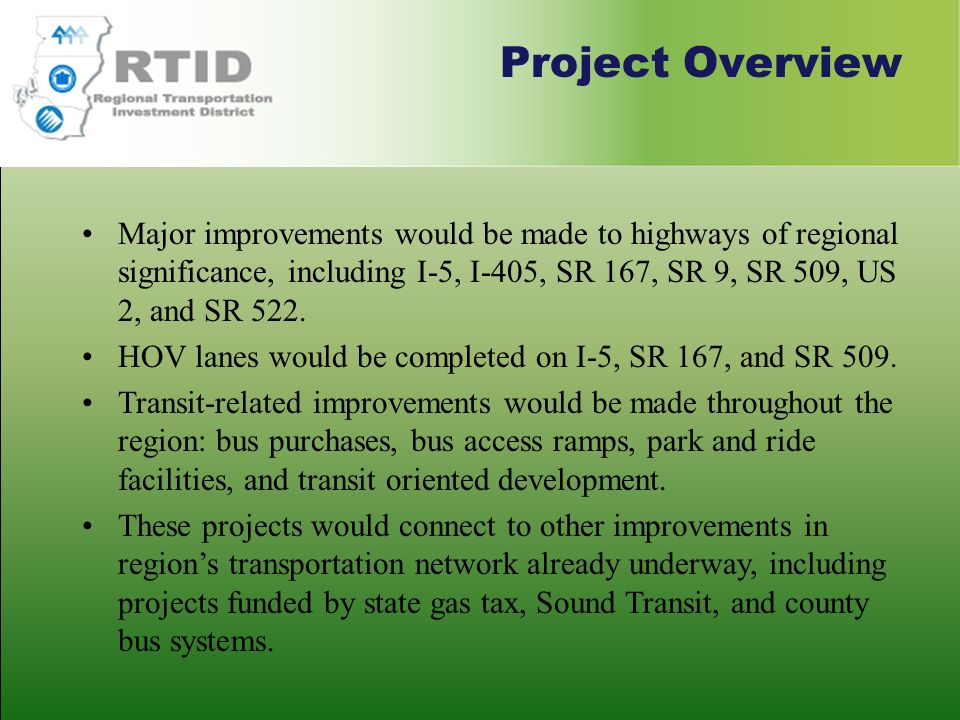 RTID
Regional Transportation Investment District

Project Overview

• Major improvements would be made to highways of regional significance, including I-5, I-405, SR 167, SR 9, SR 509, US 2, and SR 522.

• HOV lanes would be completed on I-5, SR 167, and SR 509.

• Transit-related improvements would be made throughout the region: bus purchases, bus access ramps, park and ride facilities, and transit oriented development.

• These projects would connect to other improvements in region's transportation network already underway, including projects funded by state gas tax, Sound Transit, and county bus systems.